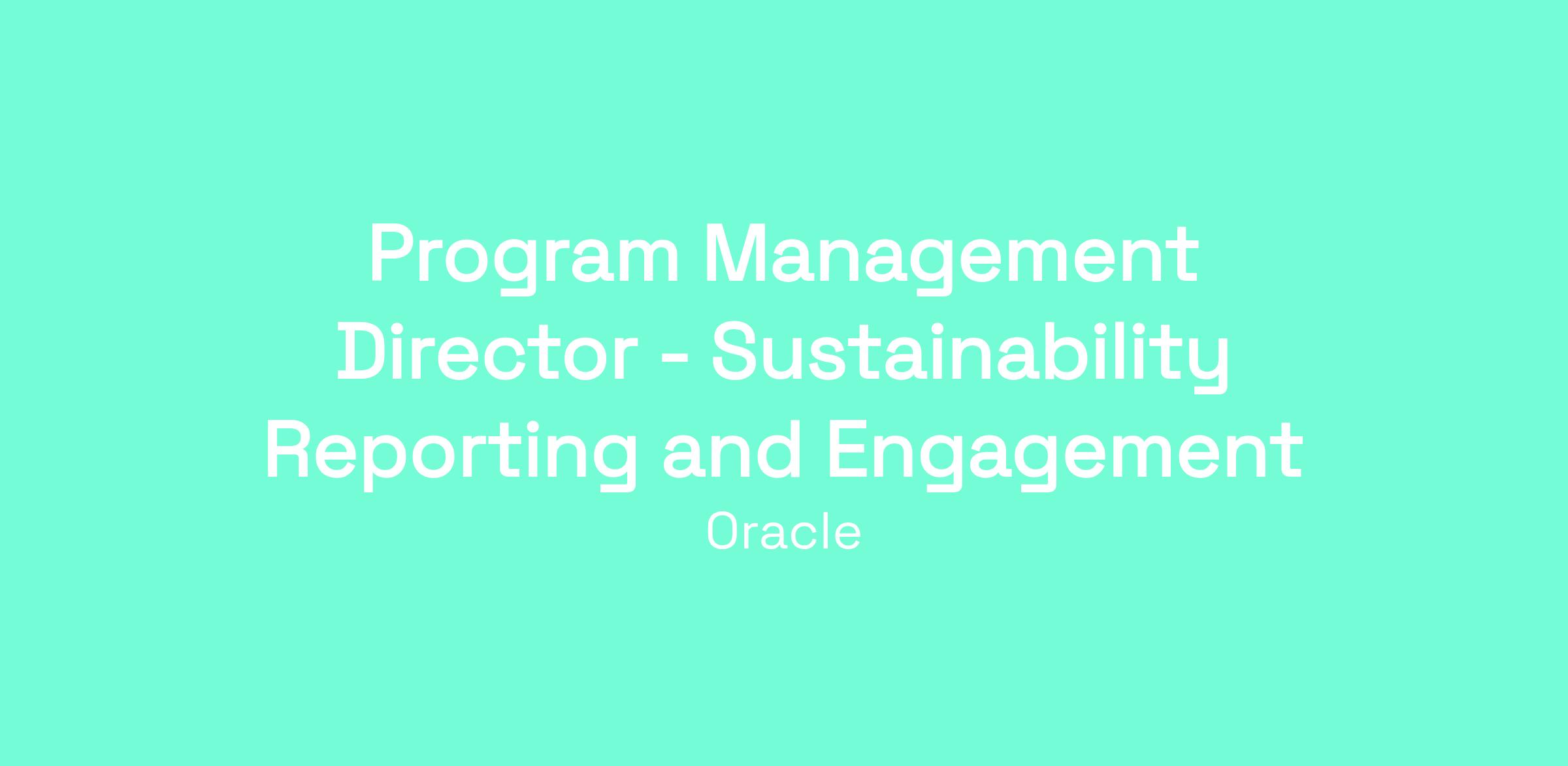 Program Management Director - Sustainability Reporting and Engagement

Oracle